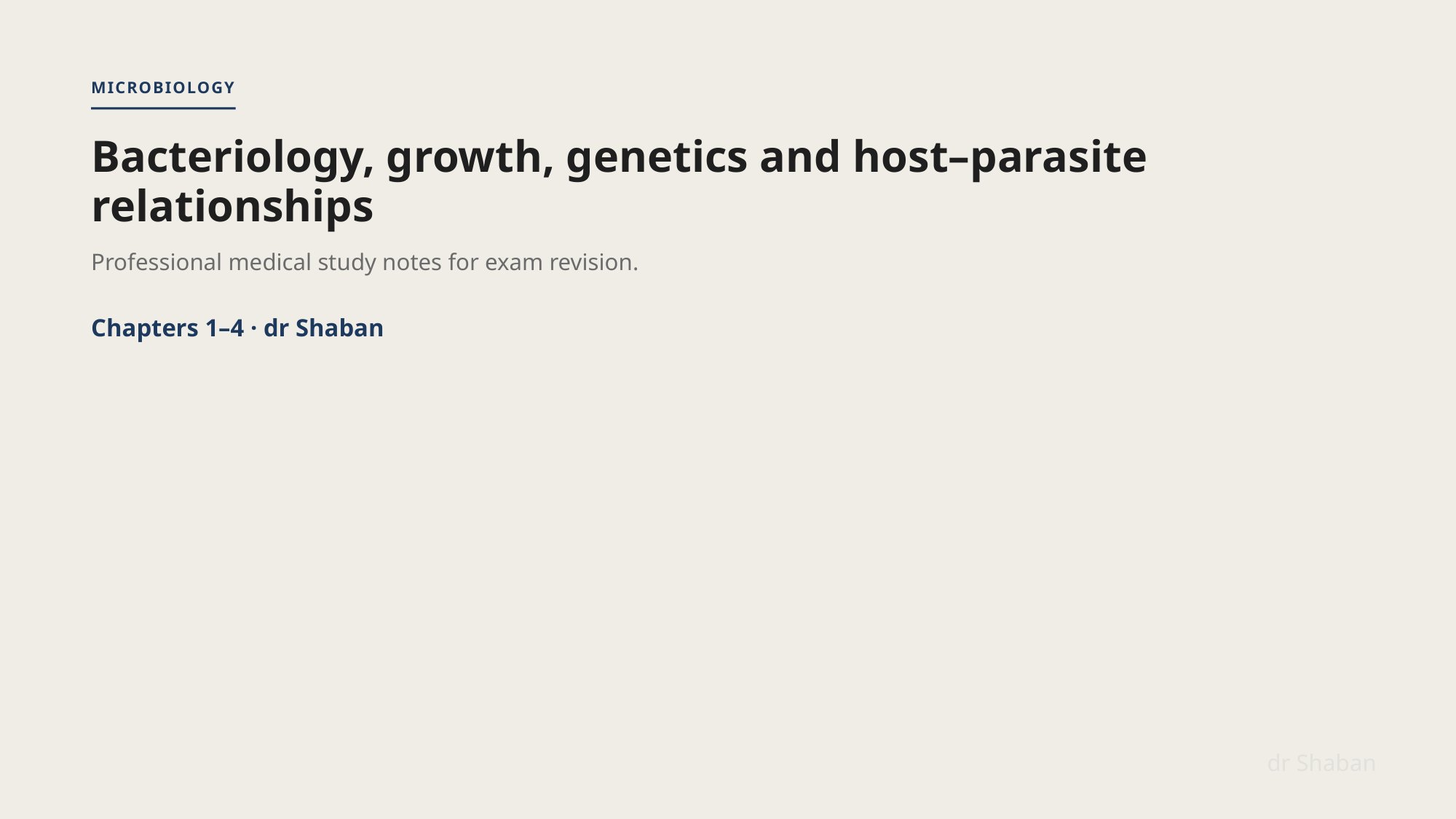 MICROBIOLOGY

Bacteriology, growth, genetics and host–parasite relationships

Professional medical study notes for exam revision.

Chapters 1–4 · dr Shaban

dr Shaban